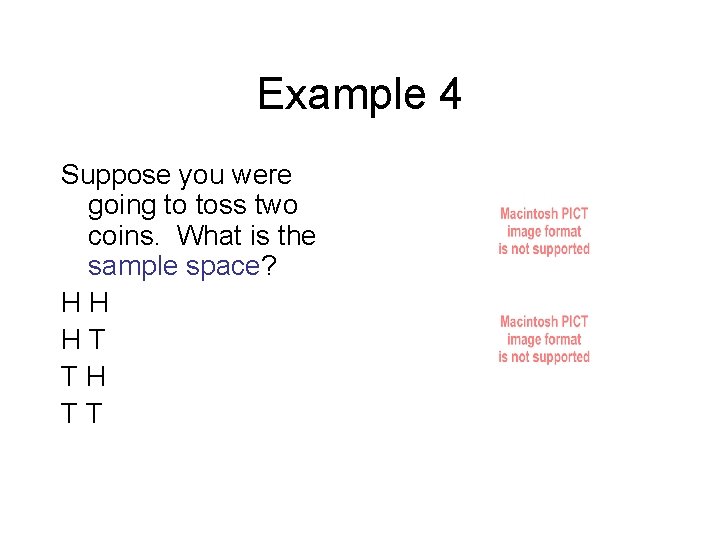 Example 4

Suppose you were going to toss two coins. What is the sample space?

H H

H T

T H

T T

Macintosh PICT image format is not supported

Macintosh PICT image format is not supported